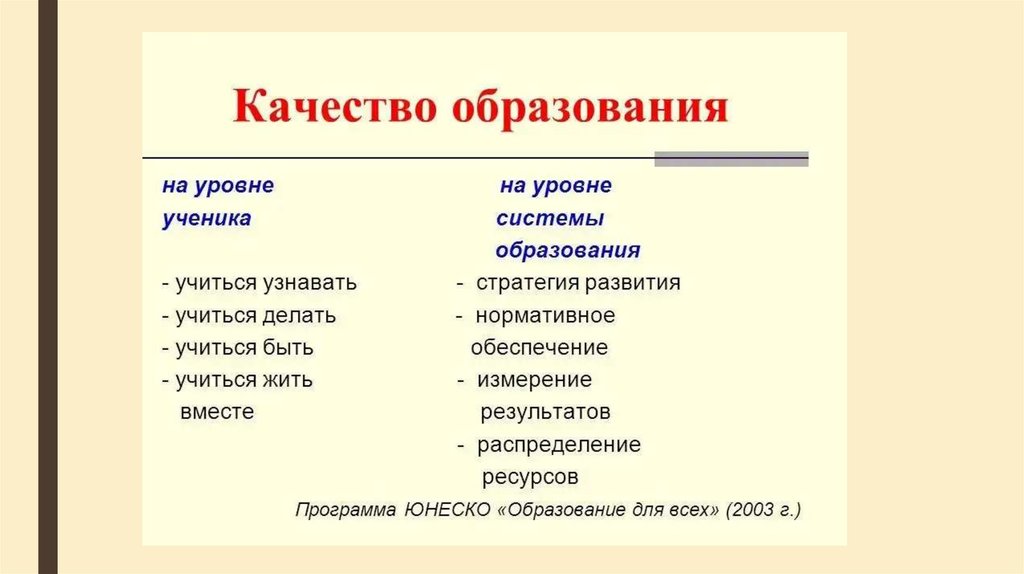 Качество образования

на уровне ученика

- учиться узнавать
- учиться делать
- учиться быть
- учиться жить вместе

на уровне системы образования

- стратегия развития
- нормативное обеспечение
- измерение результатов
- распределение ресурсов

Программа ЮНЕСКО «Образование для всех» (2003 г.)